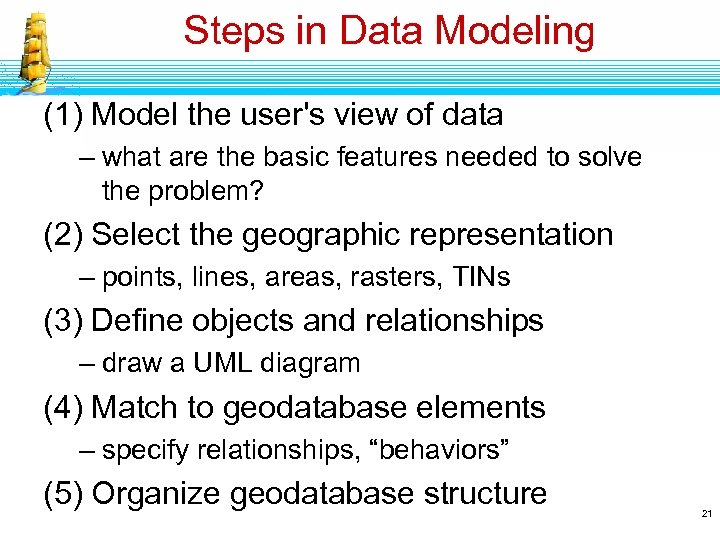 Steps in Data Modeling

(1) Model the user's view of data

– what are the basic features needed to solve the problem?

(2) Select the geographic representation

– points, lines, areas, rasters, TINs

(3) Define objects and relationships

– draw a UML diagram

(4) Match to geodatabase elements

– specify relationships, “behaviors”

(5) Organize geodatabase structure

21